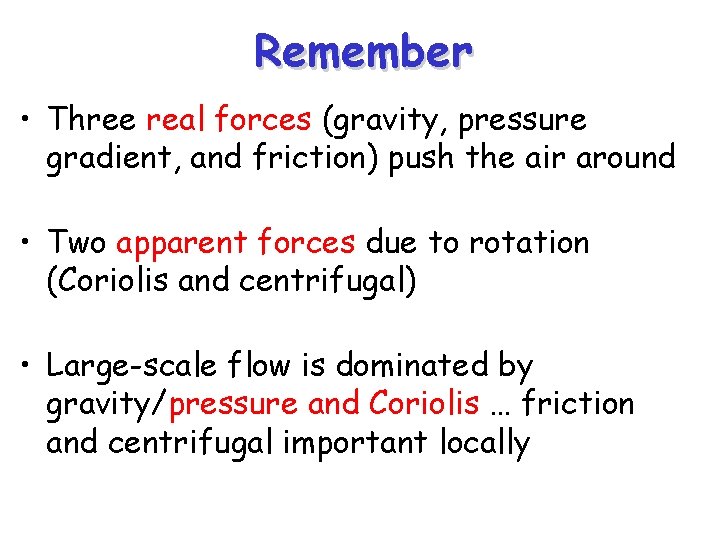 Remember

• Three real forces (gravity, pressure gradient, and friction) push the air around

• Two apparent forces due to rotation (Coriolis and centrifugal)

• Large-scale flow is dominated by gravity/pressure and Coriolis … friction and centrifugal important locally